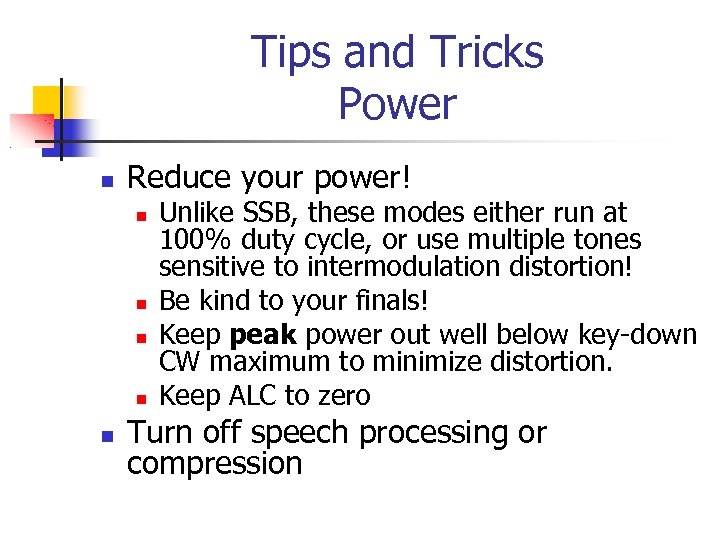 Tips and Tricks
Power

- Reduce your power!
  - Unlike SSB, these modes either run at 100% duty cycle, or use multiple tones sensitive to intermodulation distortion!
  - Be kind to your finals!
  - Keep **peak** power out well below key-down CW maximum to minimize distortion.
  - Keep ALC to zero
- Turn off speech processing or compression